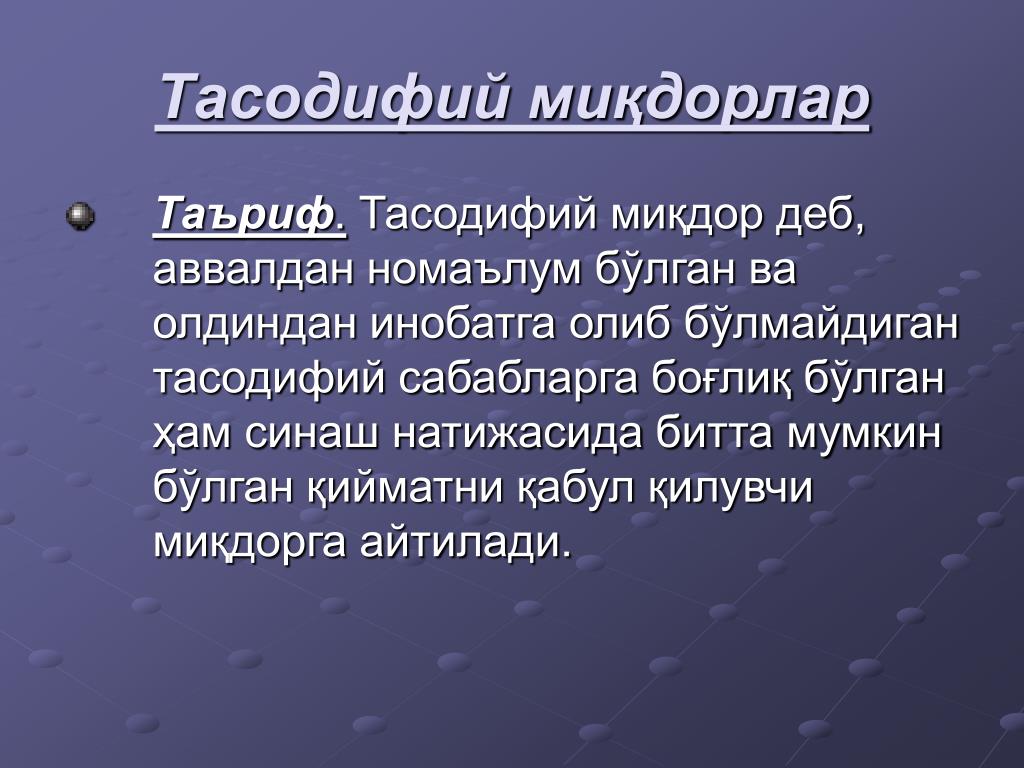 Тасодифий миқдорлар

Таъриф. Тасодифий миқдор деб, аввалдан номаълум бўлган ва олдиндан инобатга олиб бўлмайдиган тасодифий сабабларга боғлиқ бўлган ҳам синаш натижасида битта мумкин бўлган қийматни қабул қилувчи миқдорга айтилади.